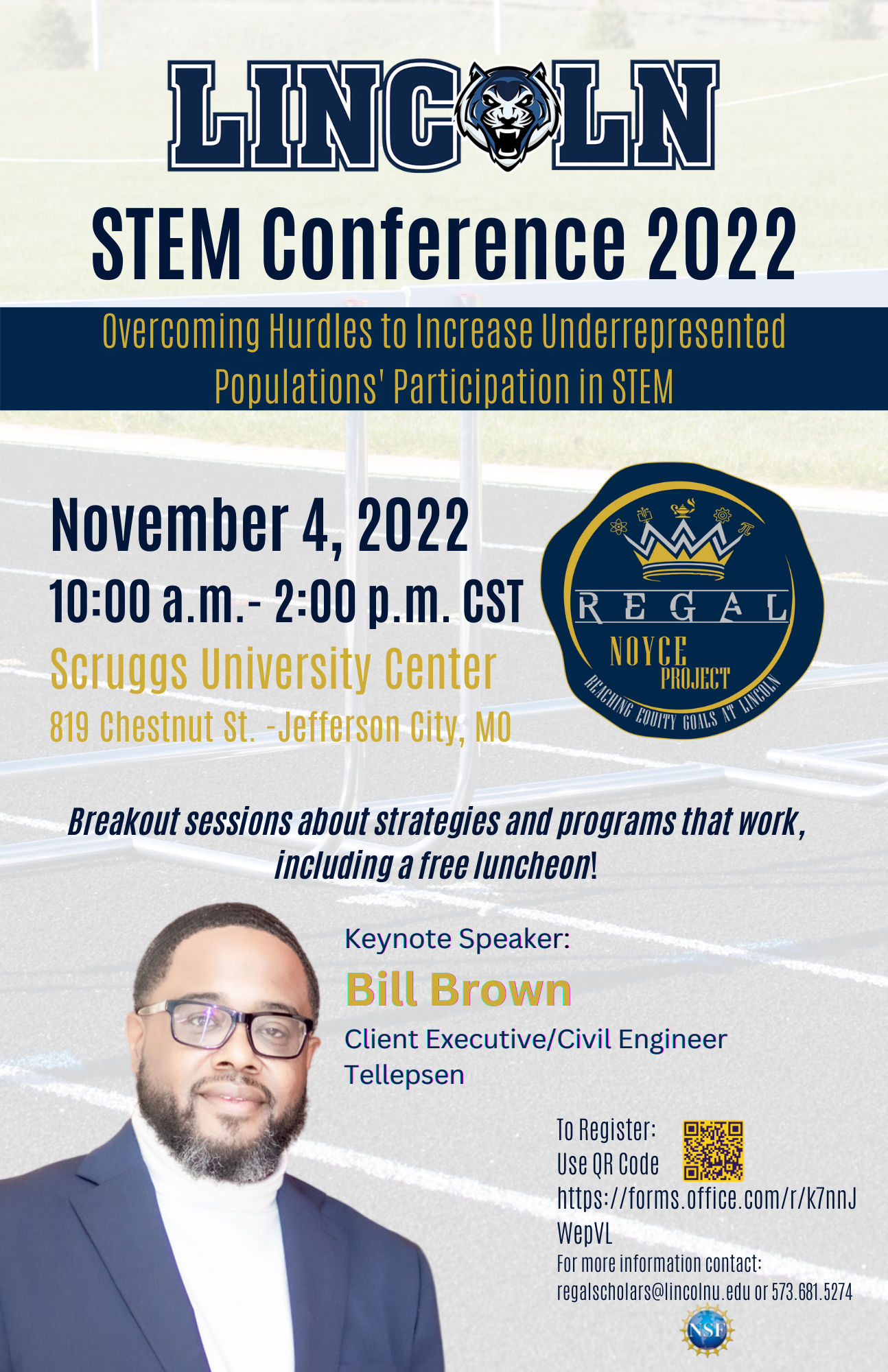 LINCOLN

STEM Conference 2022

Overcoming Hurdles to Increase Underrepresented Populations' Participation in STEM

November 4, 2022
10:00 a.m.- 2:00 p.m. CST
Scruggs University Center
819 Chestnut St. -Jefferson City, MO

REGAL
NOYCE
PROJECT
REACHING EQUITY GOALS AT LINCOLN

Breakout sessions about strategies and programs that work, including a free luncheon!

Keynote Speaker:
Bill Brown
Client Executive/Civil Engineer
Tellepsen

To Register:
Use QR Code
https://forms.office.com/r/k7nnJWepVL
For more information contact:
regalscholars@lincolnu.edu or 573.681.5274

NSF